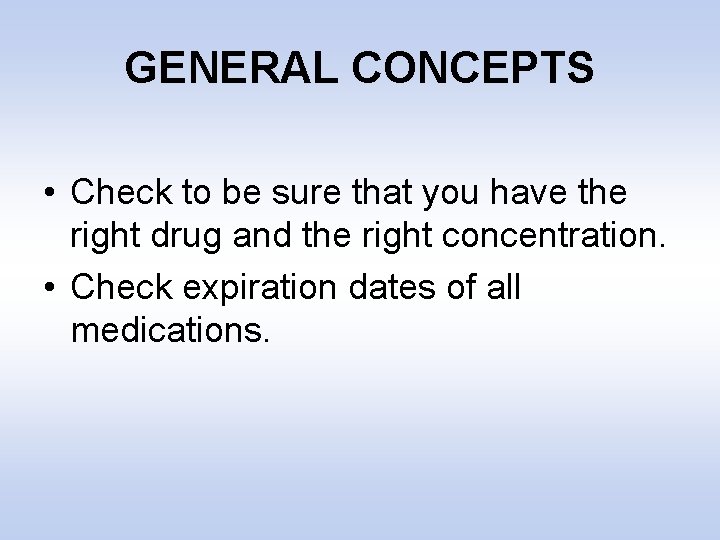 GENERAL CONCEPTS

• Check to be sure that you have the right drug and the right concentration.
• Check expiration dates of all medications.